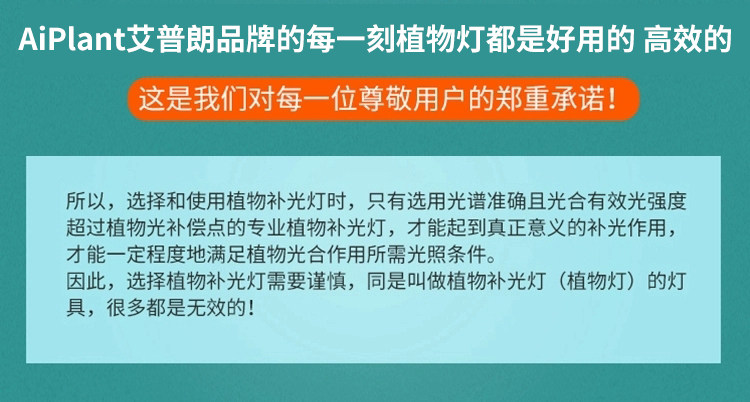 AiPlant艾普朗品牌的每一刻植物灯都是好用的 高效的

这是我们对每一位尊敬用户的郑重承诺!

所以，选择和使用植物补光灯时，只有选用光谱准确且光合有效光强度超过植物光补偿点的专业植物补光灯，才能起到真正意义的补光作用，才能一定程度地满足植物光合作用所需光照条件。
因此，选择植物补光灯需要谨慎，同是叫做植物补光灯（植物灯）的灯具，很多都是无效的!